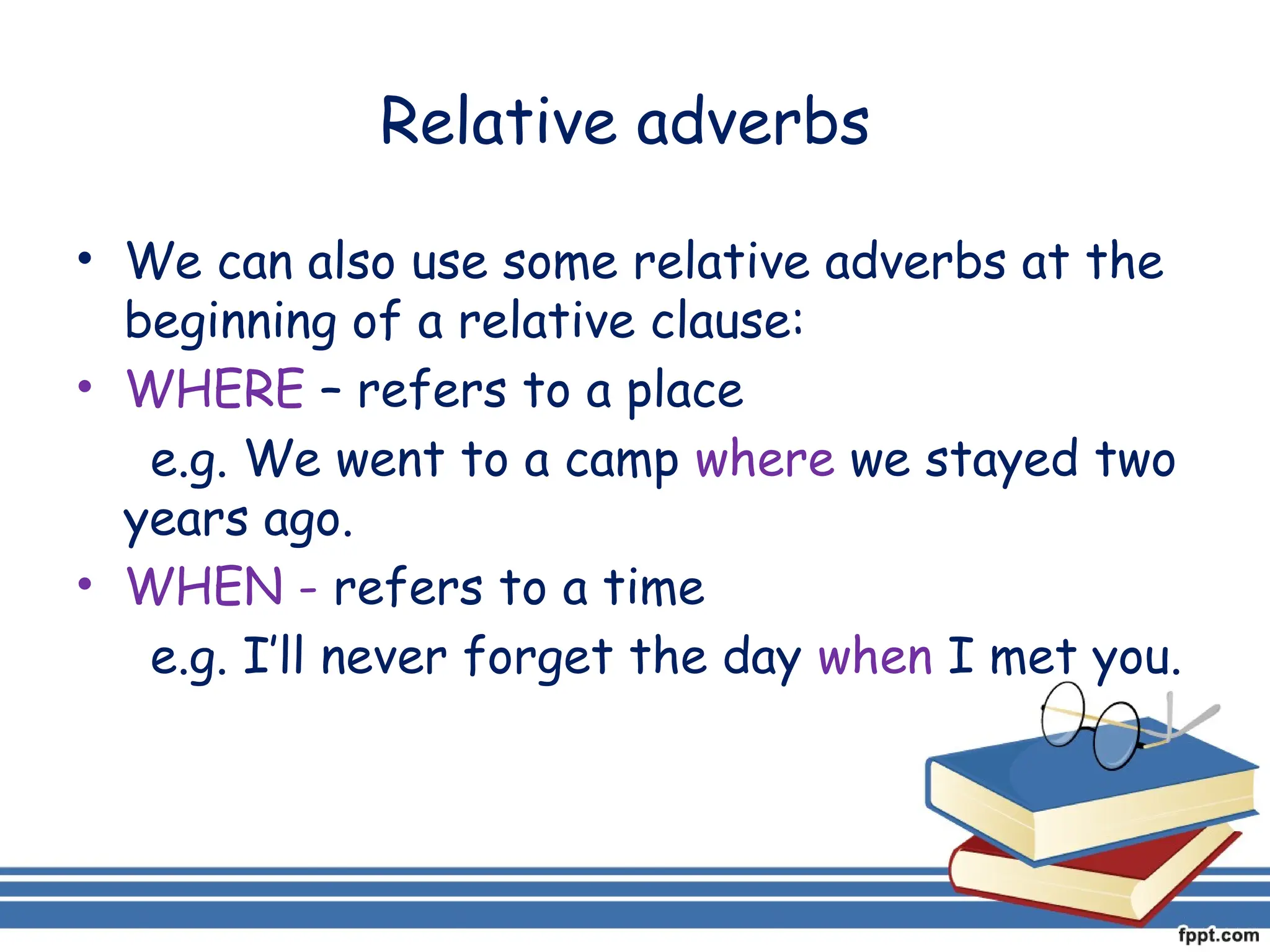 Relative adverbs

• We can also use some relative adverbs at the beginning of a relative clause:

• WHERE – refers to a place

e.g. We went to a camp where we stayed two years ago.

• WHEN - refers to a time

e.g. I'll never forget the day when I met you.

fppt.com